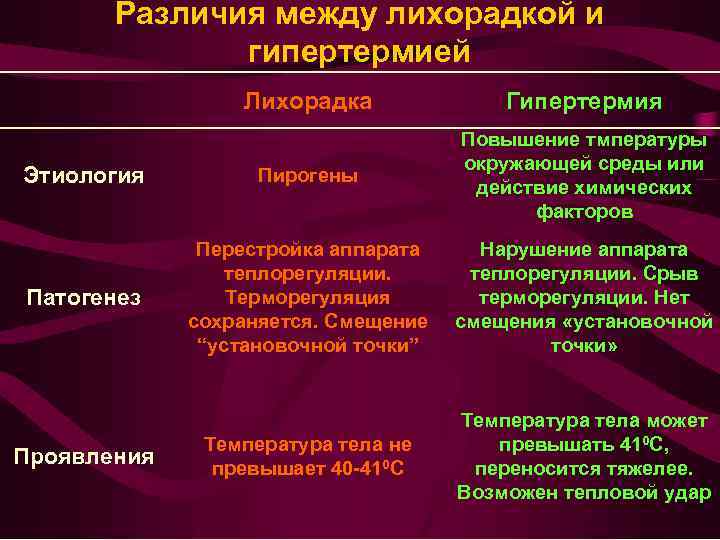 Различия между лихорадкой и гипертермией

|  | Лихорадка | Гипертермия |
|---|---|---|
| Этиология | Пирогены | Повышение тмпературы окружающей среды или действие химических факторов |
| Патогенез | Перестройка аппарата теплорегуляции. Терморегуляция сохраняется. Смещение “установочной точки” | Нарушение аппарата теплорегуляции. Срыв терморегуляции. Нет смещения «установочной точки» |
| Проявления | Температура тела не превышает 40-41$^0$C | Температура тела может превышать 41$^0$C, переносится тяжелее. Возможен тепловой удар |